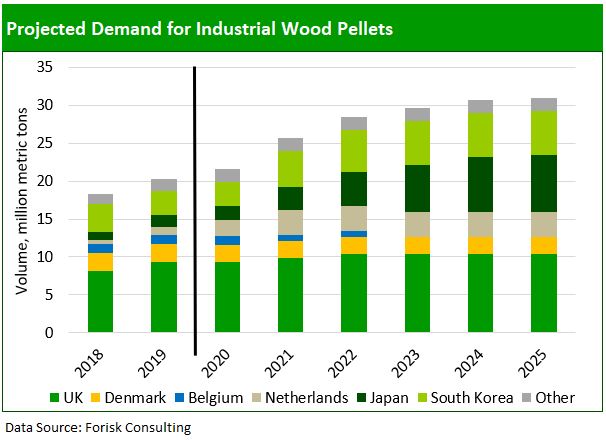 Projected Demand for Industrial Wood Pellets

Volume, million metric tons

35
30
25
20
15
10
5
0

2018
2019
2020
2021
2022
2023
2024
2025

UK Denmark Belgium Netherlands Japan South Korea Other

Data Source: Forisk Consulting